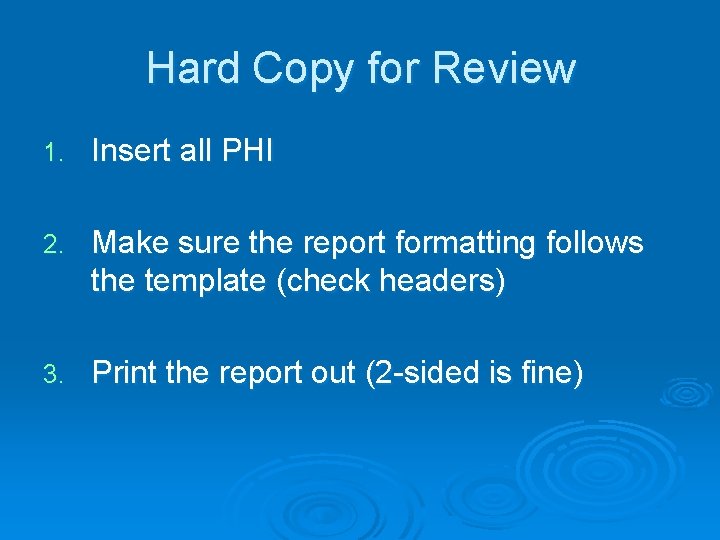 Hard Copy for Review

1. Insert all PHI

2. Make sure the report formatting follows the template (check headers)

3. Print the report out (2-sided is fine)